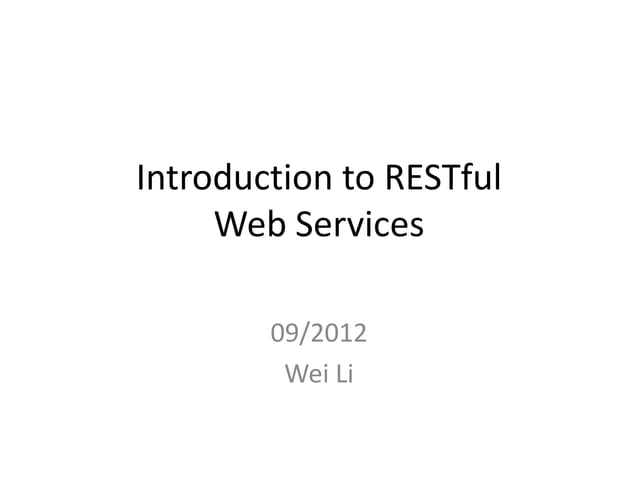 Introduction to RESTful Web Services

09/2012
Wei Li